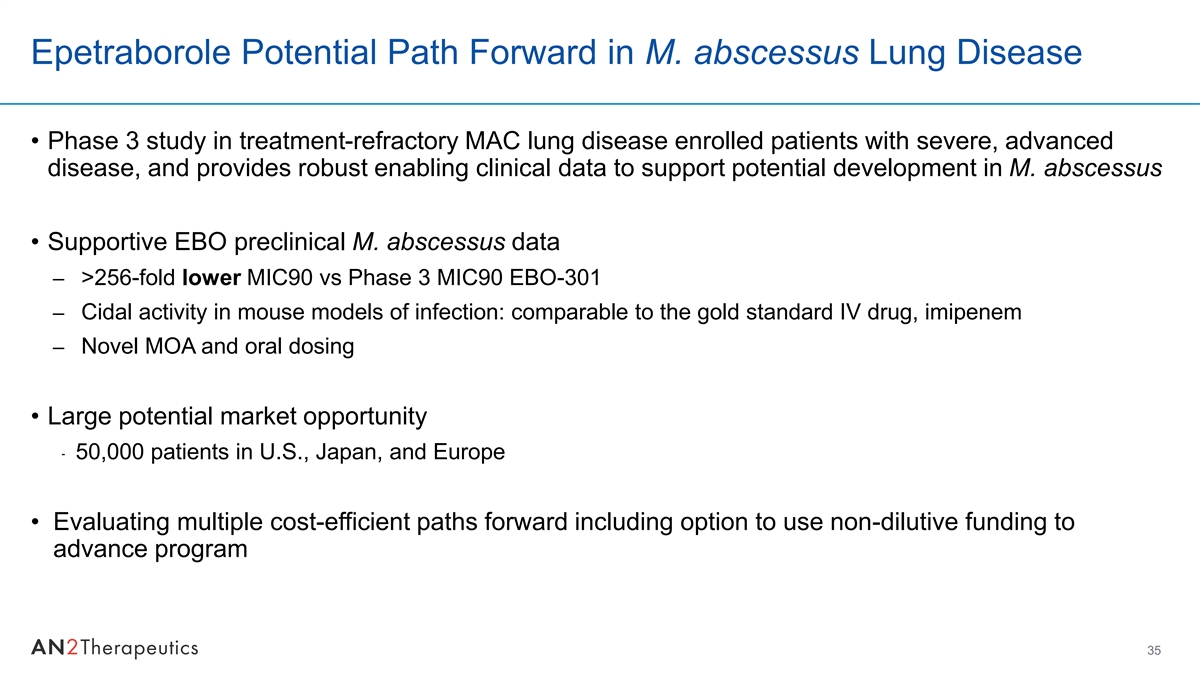 Epetraborole Potential Path Forward in M. abscessus Lung Disease

• Phase 3 study in treatment-refractory MAC lung disease enrolled patients with severe, advanced disease, and provides robust enabling clinical data to support potential development in M. abscessus

• Supportive EBO preclinical M. abscessus data

– >256-fold lower MIC90 vs Phase 3 MIC90 EBO-301

– Cidal activity in mouse models of infection: comparable to the gold standard IV drug, imipenem

– Novel MOA and oral dosing

• Large potential market opportunity

- 50,000 patients in U.S., Japan, and Europe

• Evaluating multiple cost-efficient paths forward including option to use non-dilutive funding to advance program

AN2Therapeutics

35